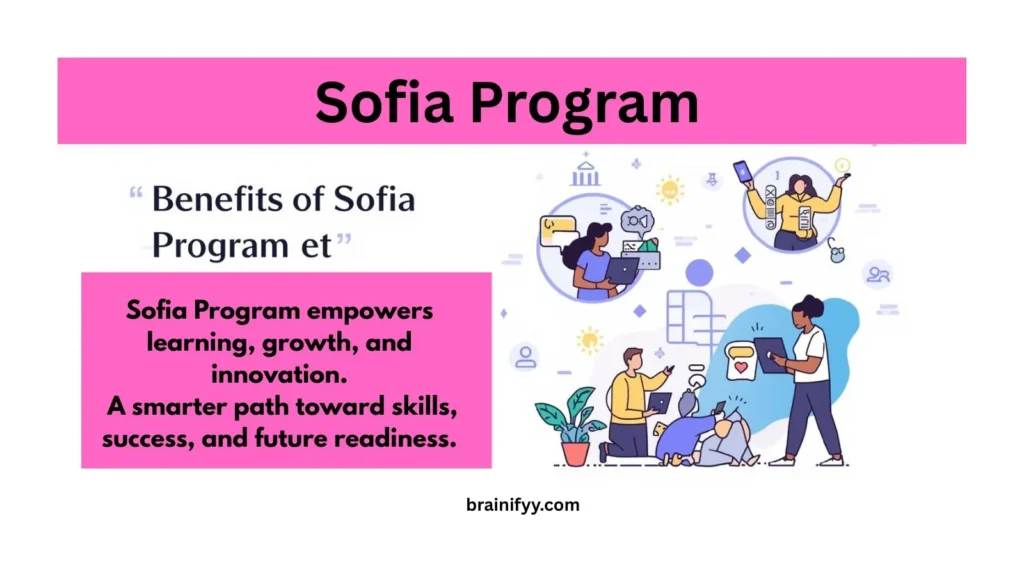 Sofia Program

“ Benefits of Sofia Program et”

Sofia Program empowers learning, growth, and innovation.
A smarter path toward skills, success, and future readiness.

brainifyy.com